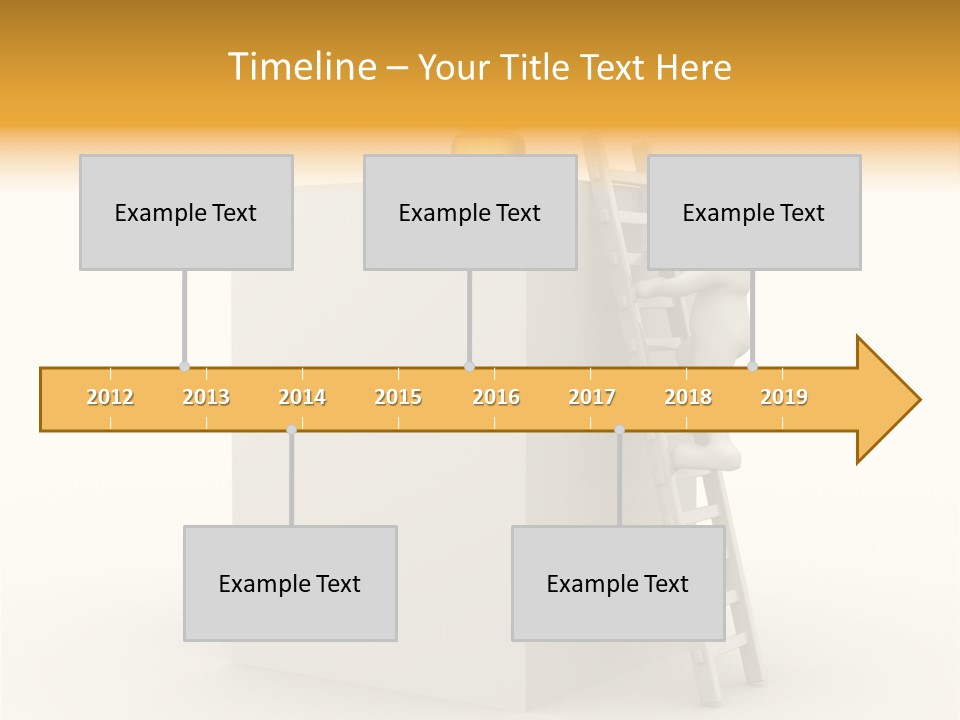 Timeline – Your Title Text Here

Example Text

Example Text

Example Text

2012 2013 2014 2015 2016 2017 2018 2019

Example Text

Example Text